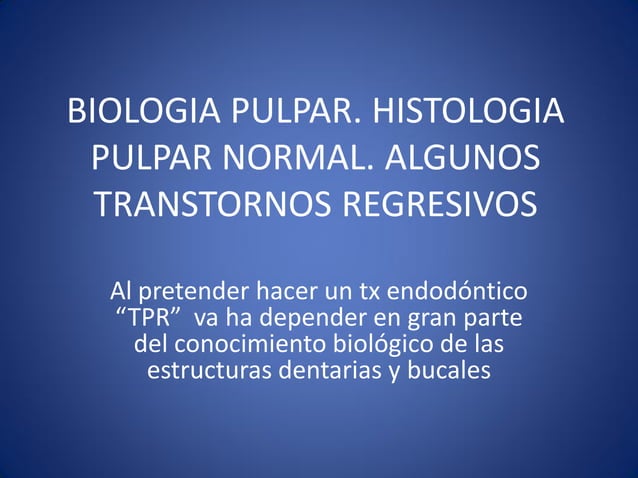 BIOLOGIA PULPAR. HISTOLOGIA PULPAR NORMAL. ALGUNOS TRANSTORNOS REGRESIVOS

Al pretender hacer un tx endodóntico “TPR” va ha depender en gran parte del conocimiento biológico de las estructuras dentarias y bucales